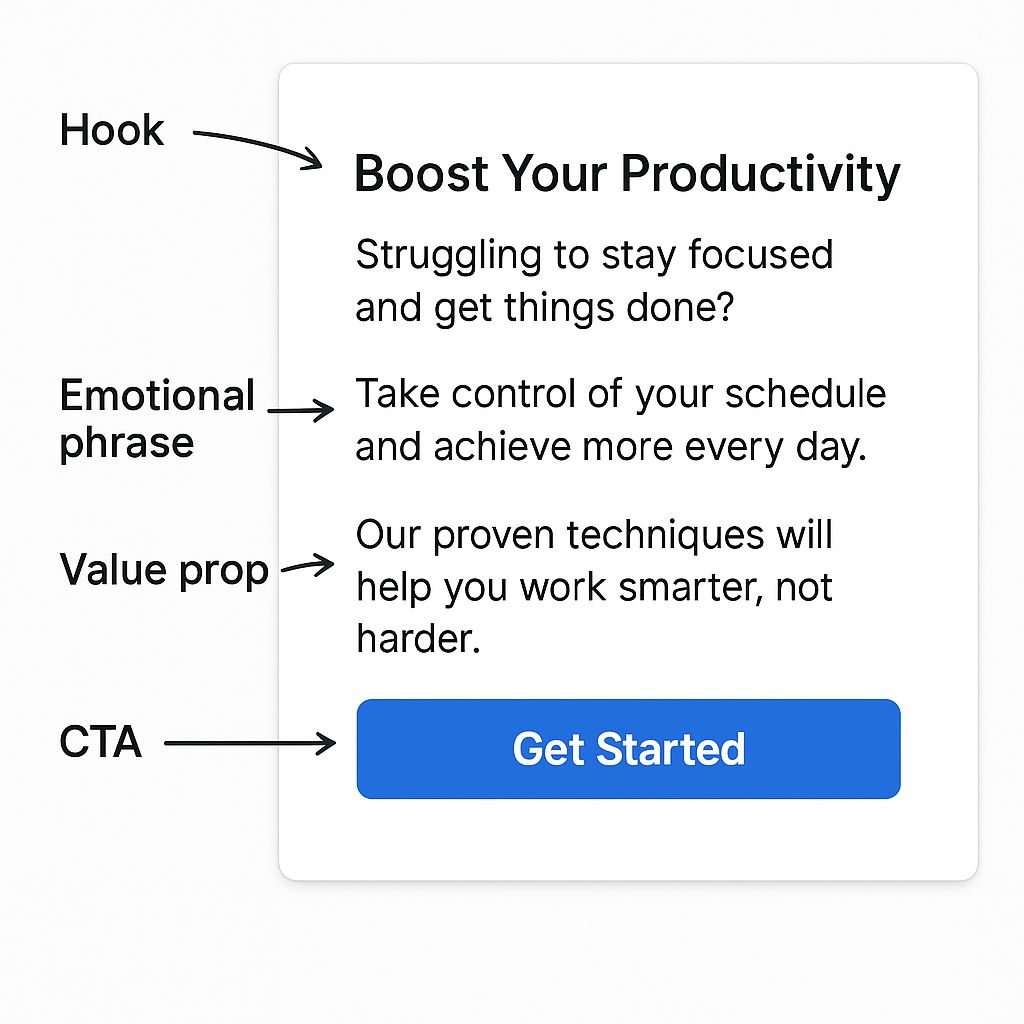 Hook

Boost Your Productivity

Struggling to stay focused and get things done?

Emotional phrase

Take control of your schedule and achieve more every day.

Value prop

Our proven techniques will help you work smarter, not harder.

CTA

Get Started